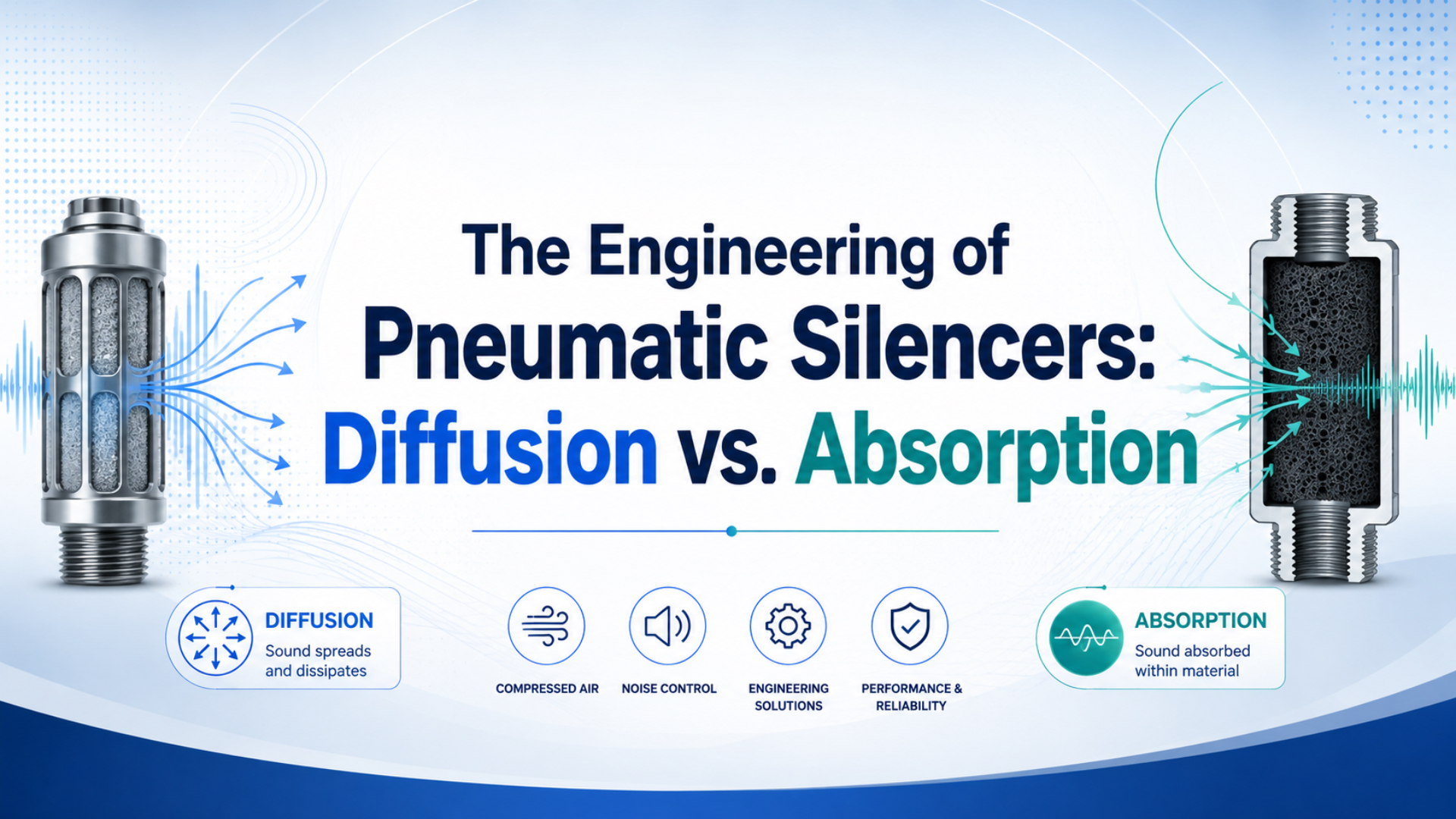 The Engineering of
Pneumatic Silencers:
Diffusion vs. Absorption

DIFFUSION
Sound spreads and dissipates

COMPRESSED AIR

NOISE CONTROL

ENGINEERING SOLUTIONS

PERFORMANCE & RELIABILITY

ABSORPTION
Sound absorbed within material